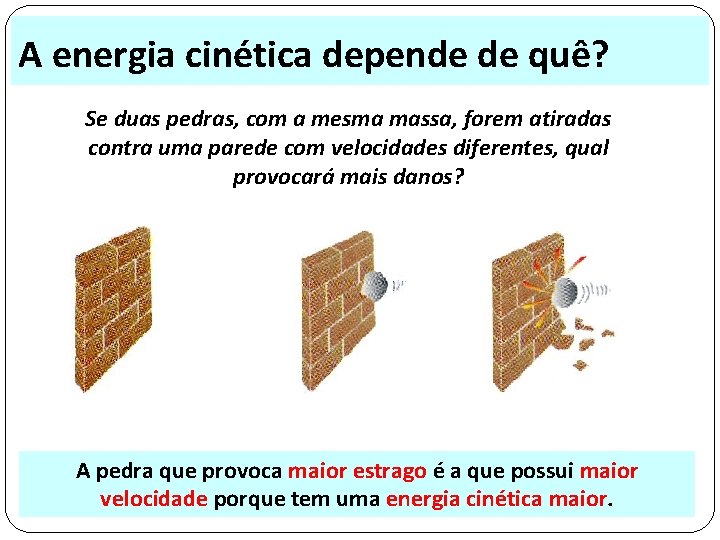 A energia cinética depende de quê?

Se duas pedras, com a mesma massa, forem atiradas contra uma parede com velocidades diferentes, qual provocará mais danos?

A pedra que provoca maior estrago é a que possui maior velocidade porque tem uma energia cinética maior.